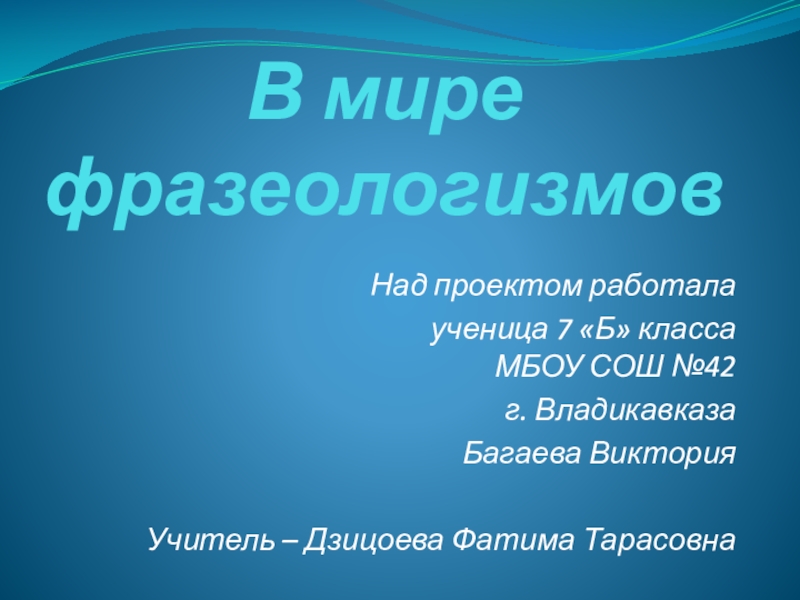 В мире фразеологизмов

Над проектом работала

ученица 7 «Б» класса
МБОУ СОШ №42

г. Владикавказа

Багаева Виктория

Учитель – Дзицоева Фатима Тарасовна